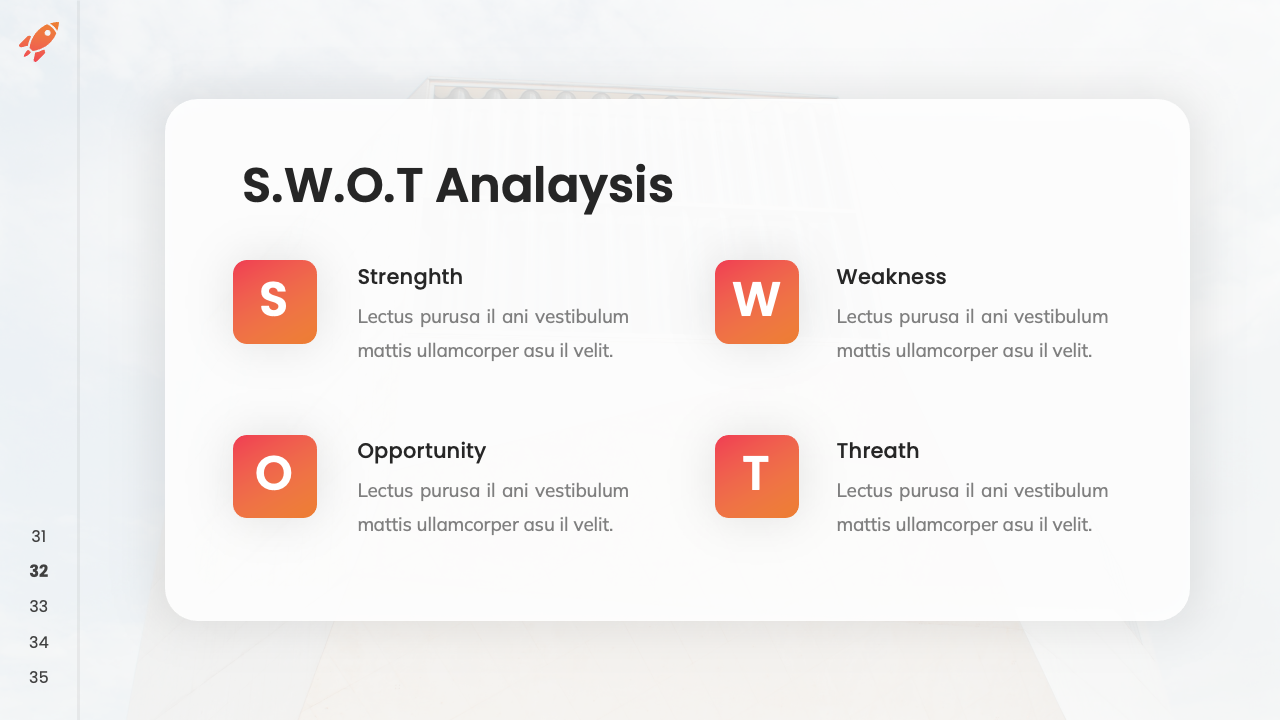 S.W.O.T Analaysis

S

Strenghth

Lectus purusa il ani vestibulum mattis ullamcorper asu il velit.

W

Weakness

Lectus purusa il ani vestibulum mattis ullamcorper asu il velit.

O

Opportunity

Lectus purusa il ani vestibulum mattis ullamcorper asu il velit.

T

Threath

Lectus purusa il ani vestibulum mattis ullamcorper asu il velit.

31
32
33
34
35